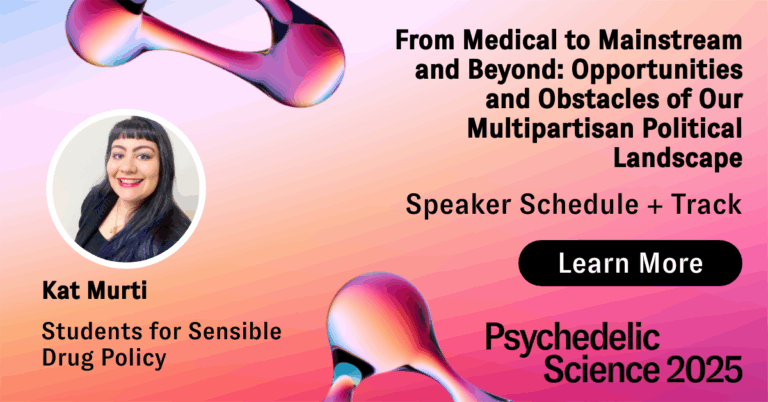 From Medical to Mainstream and Beyond: Opportunities and Obstacles of Our Multipartisan Political Landscape

Speaker Schedule + Track

Learn More

Kat Murti

Students for Sensible Drug Policy

Psychedelic Science 2025